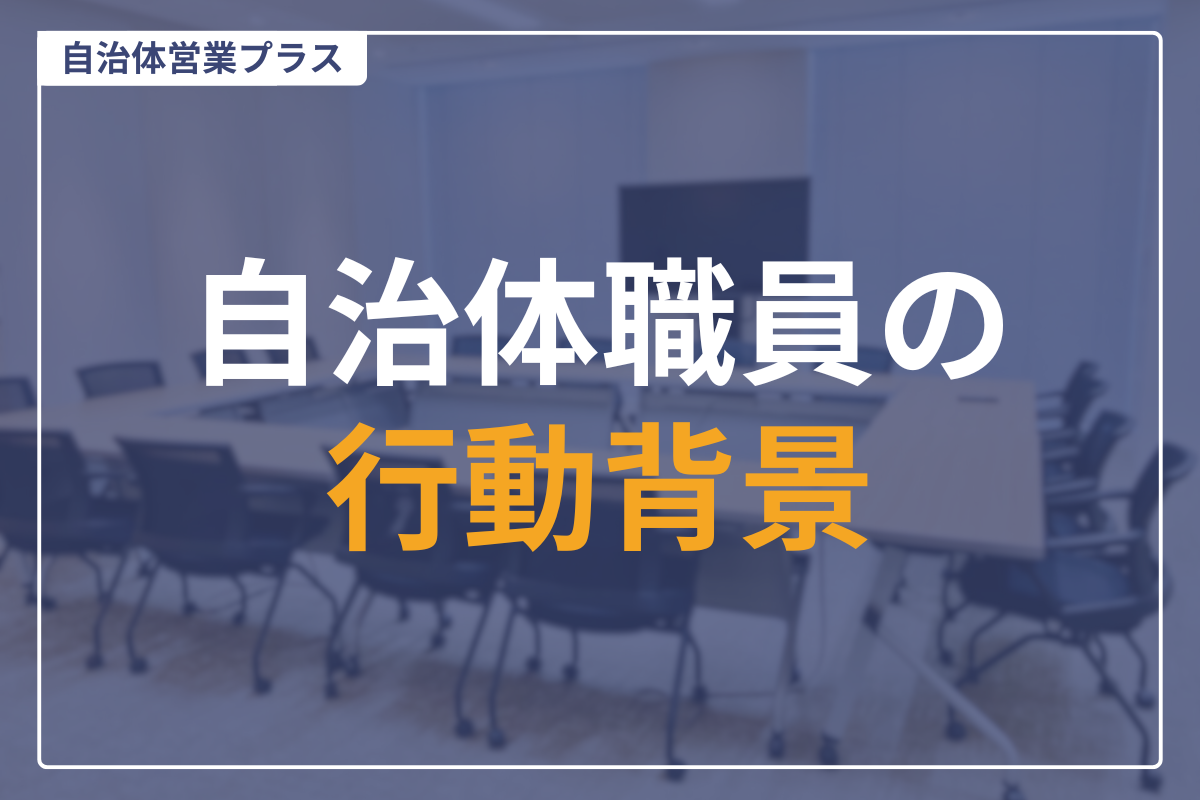 自治体営業プラス

自治体職員の
行動背景